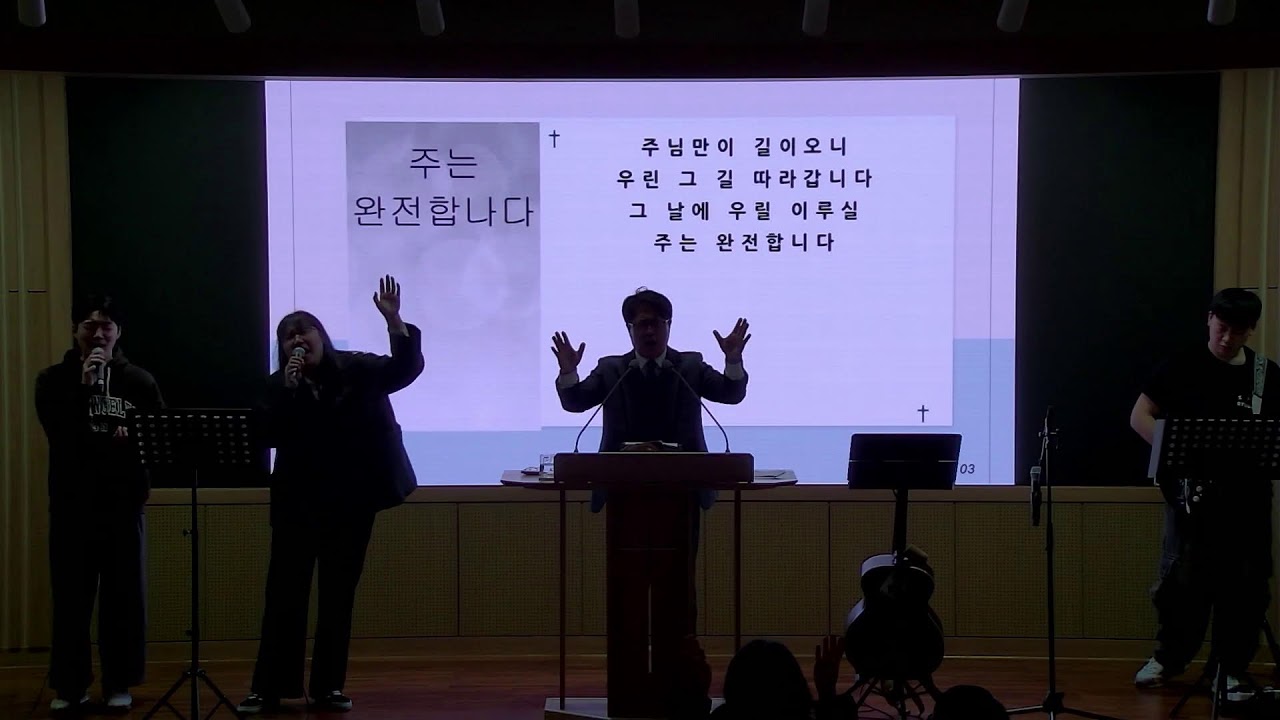 주는
완전합니다

†

주님만이 길이오니
우린 그 길 따라갑니다
그 날에 우릴 이루실
주는 완전합니다

†

03